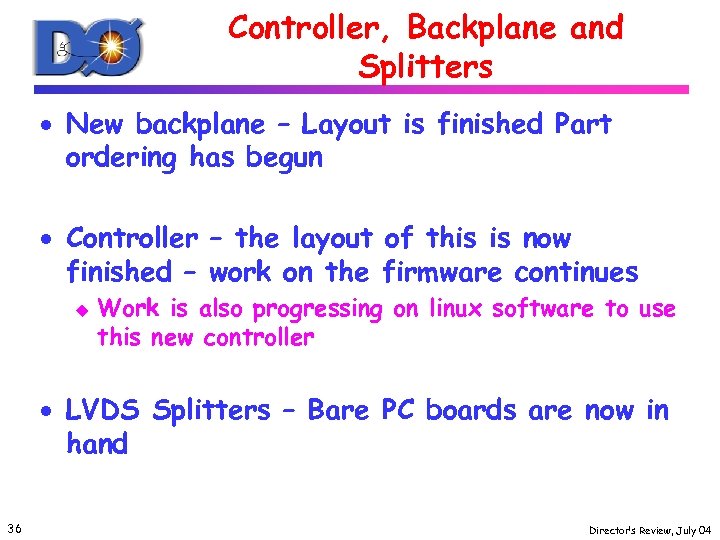 DØ

Controller, Backplane and Splitters

• New backplane – Layout is finished Part ordering has begun

• Controller – the layout of this is now finished – work on the firmware continues
  ◆ Work is also progressing on linux software to use this new controller

• LVDS Splitters – Bare PC boards are now in hand

36

Director's Review, July 04